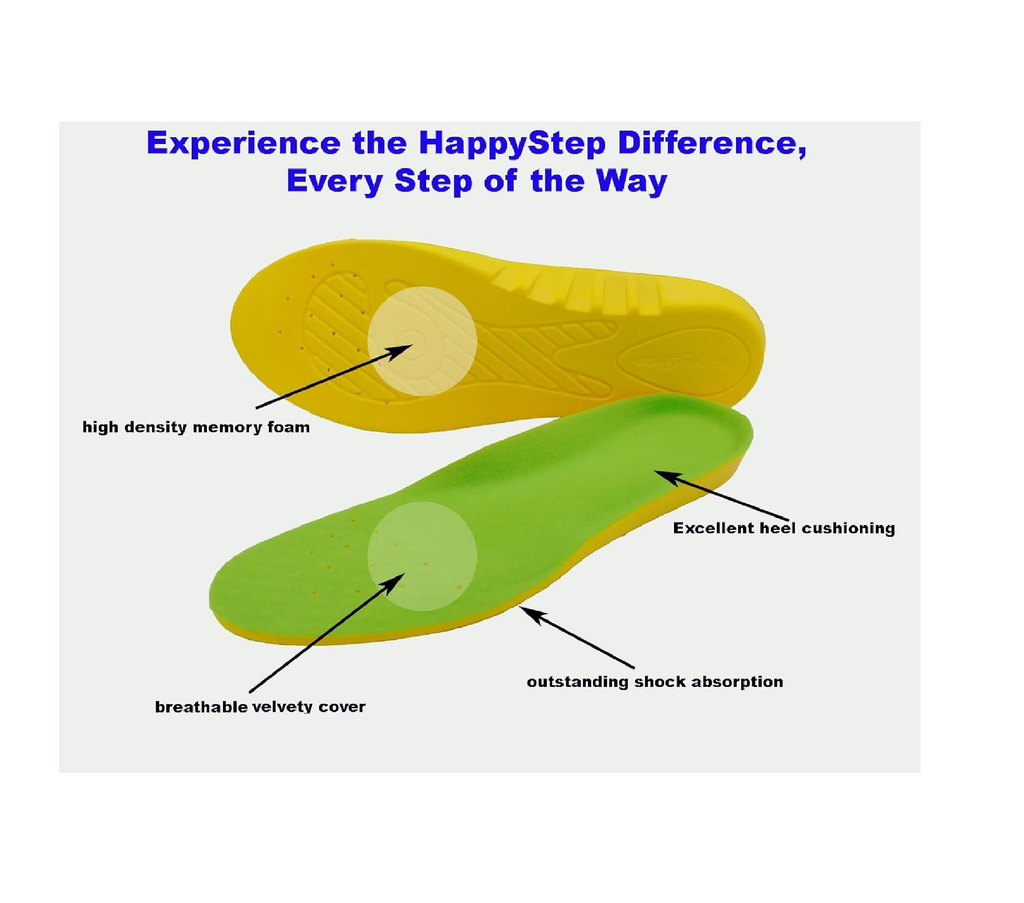 Experience the HappyStep Difference,
Every Step of the Way

high density memory foam

Excellent heel cushioning

outstanding shock absorption

breathable velvety cover